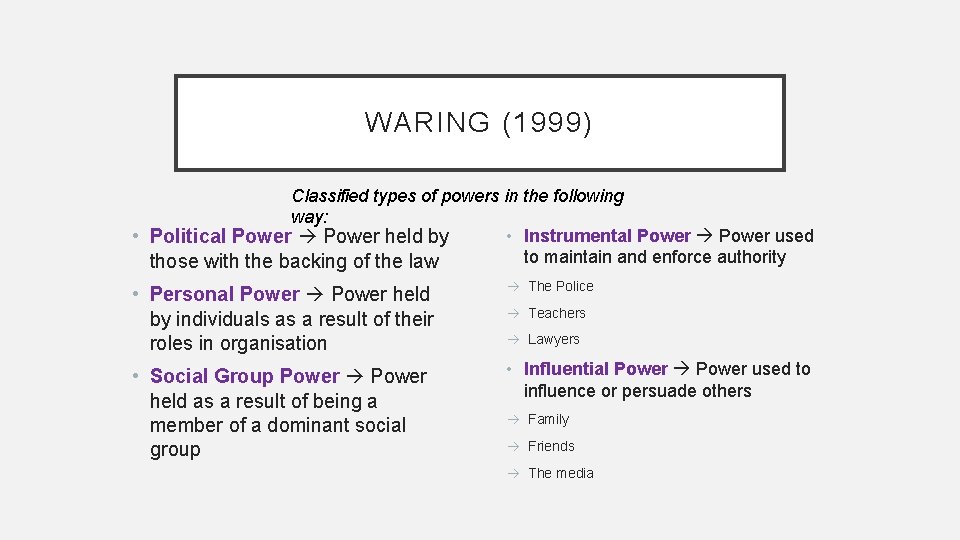 WARING (1999)

Classified types of powers in the following way:

• Political Power → Power held by those with the backing of the law

• Personal Power → Power held by individuals as a result of their roles in organisation

• Social Group Power → Power held as a result of being a member of a dominant social group

• Instrumental Power → Power used to maintain and enforce authority

→ The Police

→ Teachers

→ Lawyers

• Influential Power → Power used to influence or persuade others

→ Family

→ Friends

→ The media